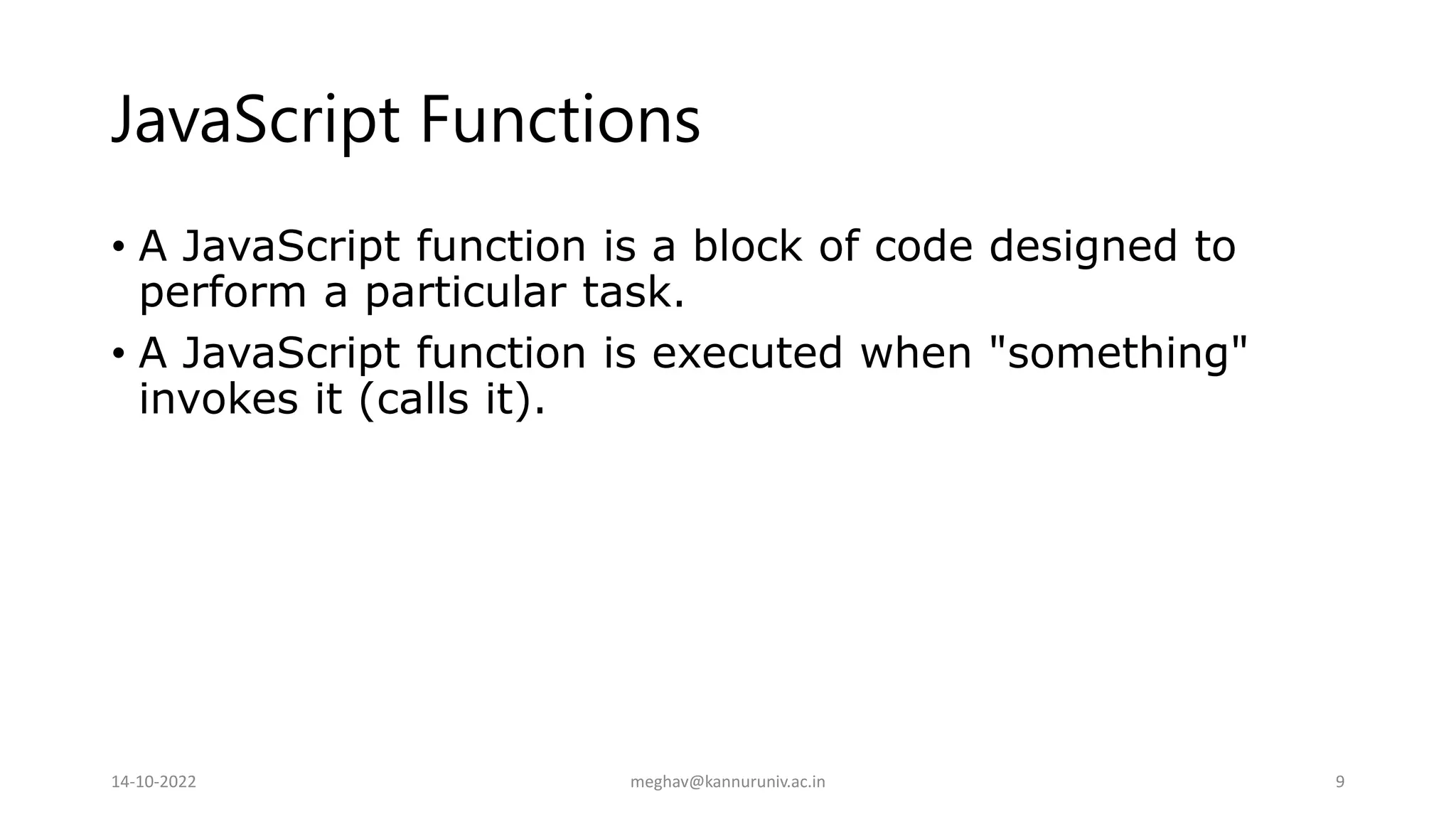 JavaScript Functions

• A JavaScript function is a block of code designed to perform a particular task.
• A JavaScript function is executed when "something" invokes it (calls it).

14-10-2022 meghav@kannuruniv.ac.in 9